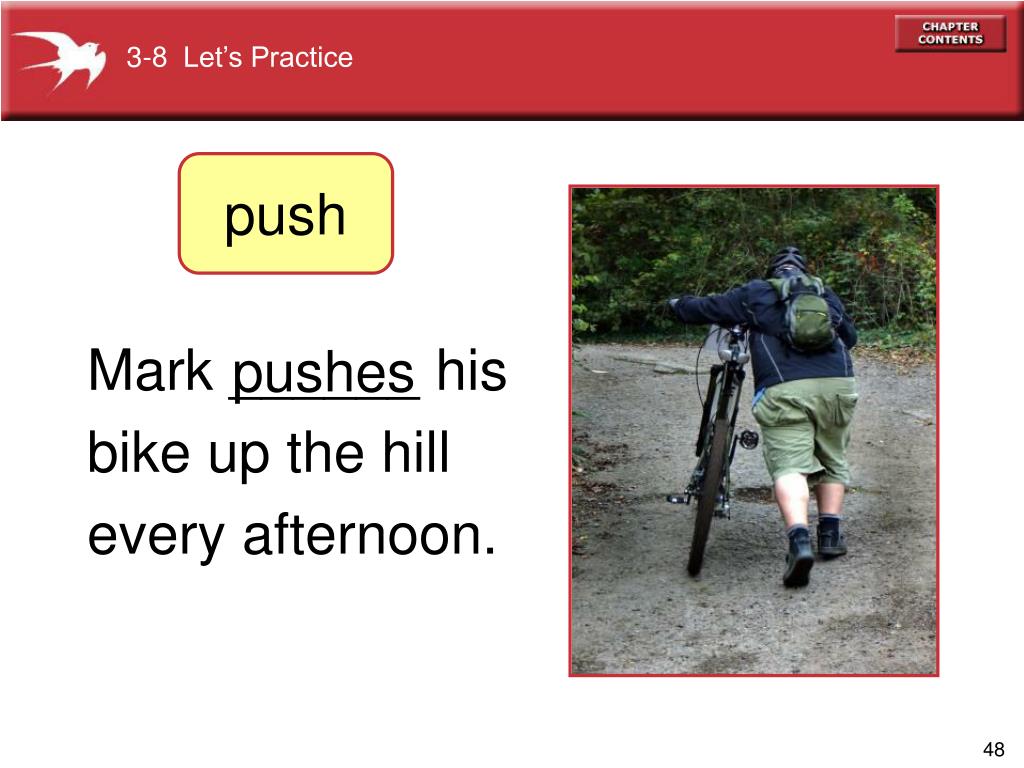 3-8 Let's Practice

CHAPTER CONTENTS

push

Mark pushes his bike up the hill every afternoon.

48